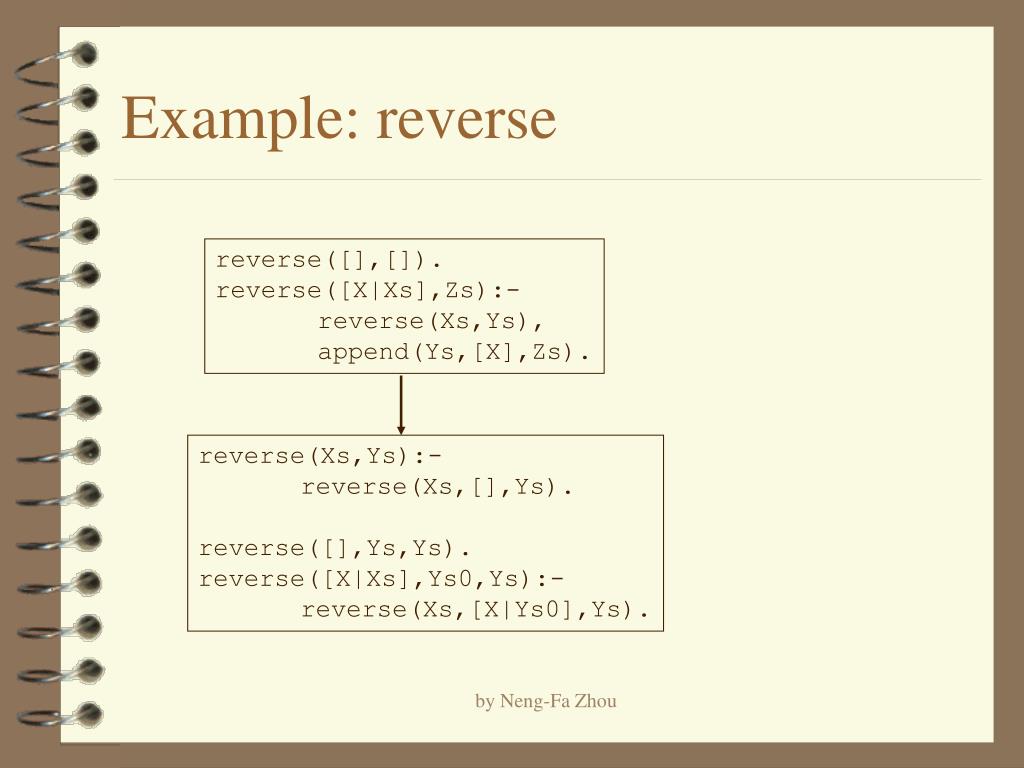 Example: reverse

reverse([],[]).
reverse([X|Xs],Zs):-
    reverse(Xs,Ys),
    append(Ys,[X],Zs).

reverse(Xs,Ys):-
    reverse(Xs,[],Ys).

reverse([],Ys,Ys).
reverse([X|Xs],Ys0,Ys):-
    reverse(Xs,[X|Ys0],Ys).

by Neng-Fa Zhou